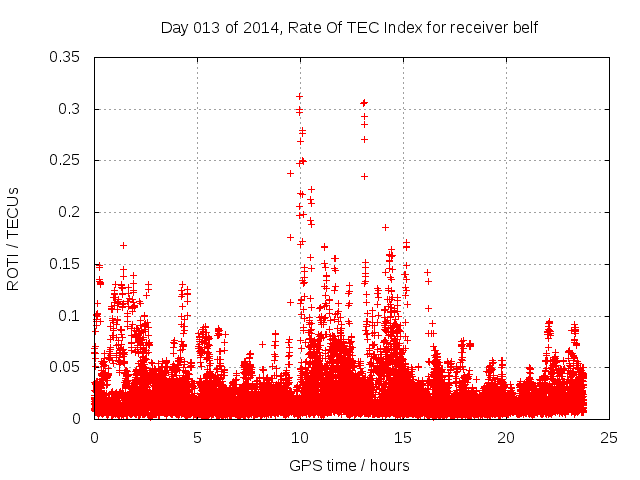 Day 013 of 2014, Rate Of TEC Index for receiver belf

ROTI / TECUs

0.35
0.3
0.25
0.2
0.15
0.1
0.05
0

0
5
10
15
20
25

GPS time / hours